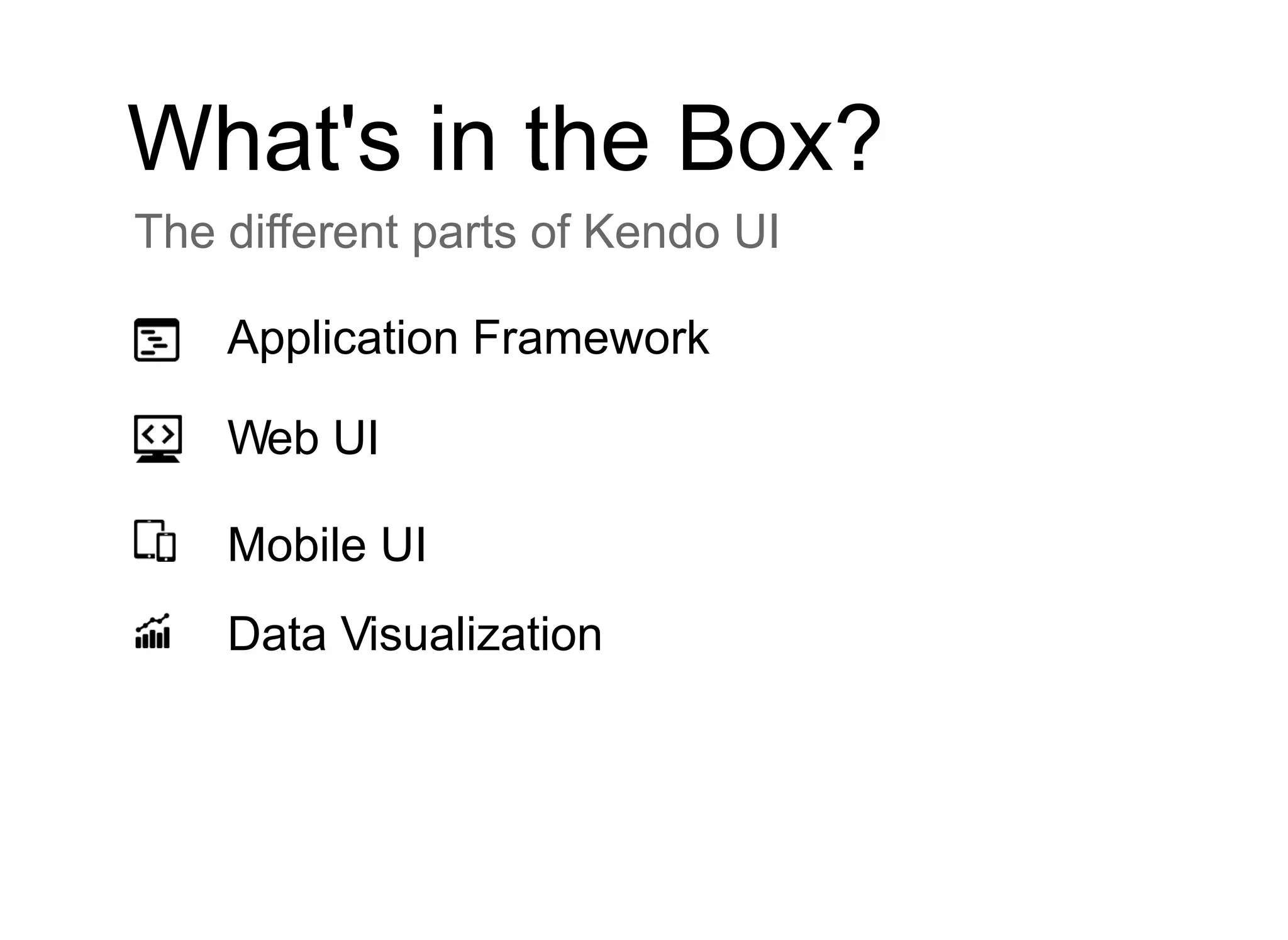 What's in the Box?

The different parts of Kendo UI

Application Framework

Web UI

Mobile UI

Data Visualization